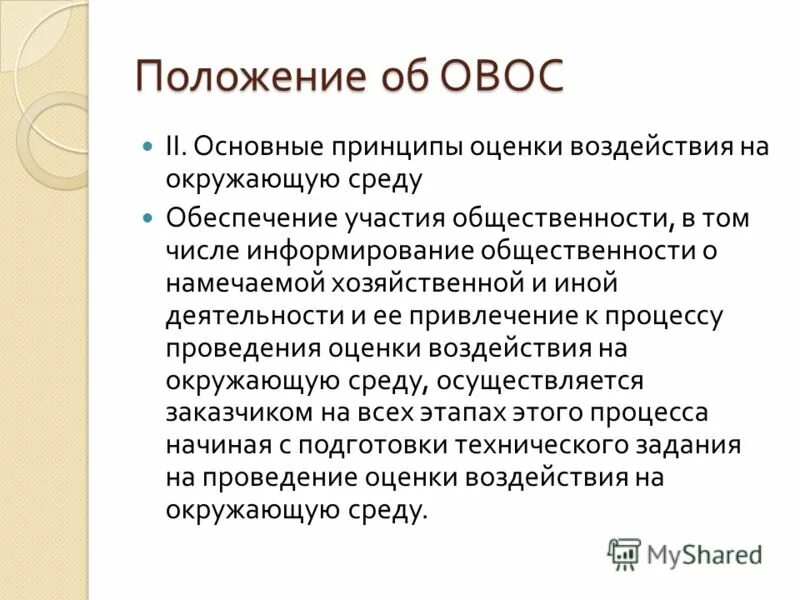 Положение об ОВОС

II. Основные принципы оценки воздействия на окружающую среду

Обеспечение участия общественности, в том числе информирование общественности о намечаемой хозяйственной и иной деятельности и ее привлечение к процессу проведения оценки воздействия на окружающую среду, осуществляется заказчиком на всех этапах этого процесса начиная с подготовки технического задания на проведение оценки воздействия на окружающую среду.

MyShared